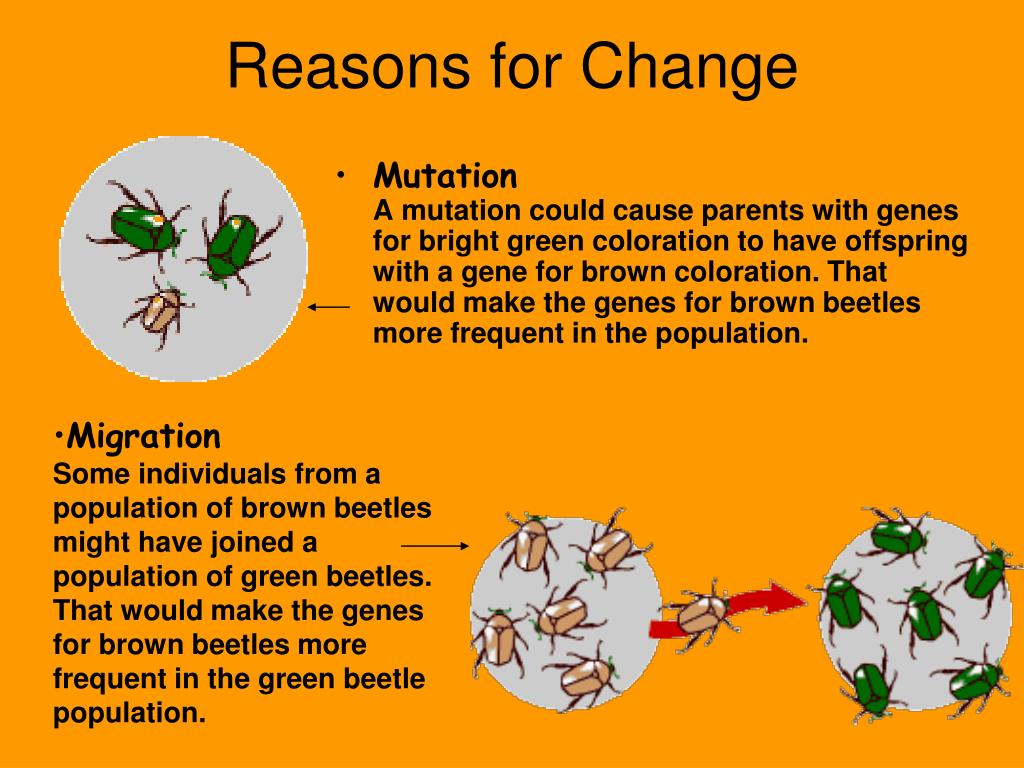 Reasons for Change

• Mutation
A mutation could cause parents with genes for bright green coloration to have offspring with a gene for brown coloration. That would make the genes for brown beetles more frequent in the population.

•Migration
Some individuals from a population of brown beetles might have joined a population of green beetles. That would make the genes for brown beetles more frequent in the green beetle population.